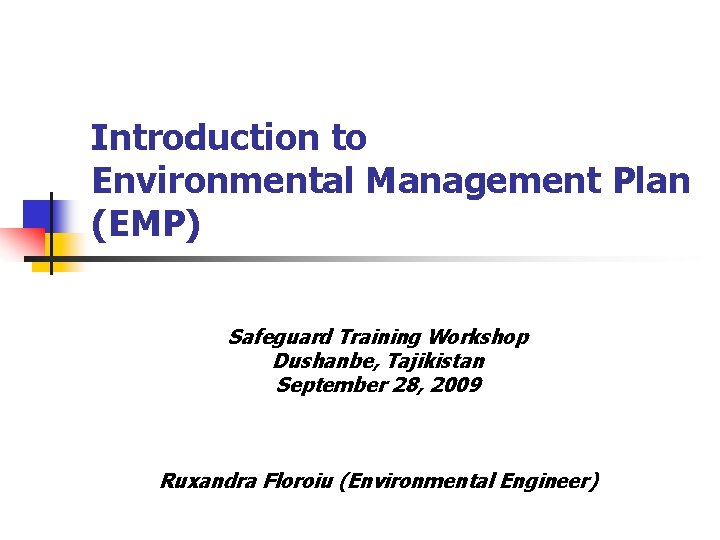 Introduction to
Environmental Management Plan
(EMP)

Safeguard Training Workshop
Dushanbe, Tajikistan
September 28, 2009

Ruxandra Floroiu (Environmental Engineer)